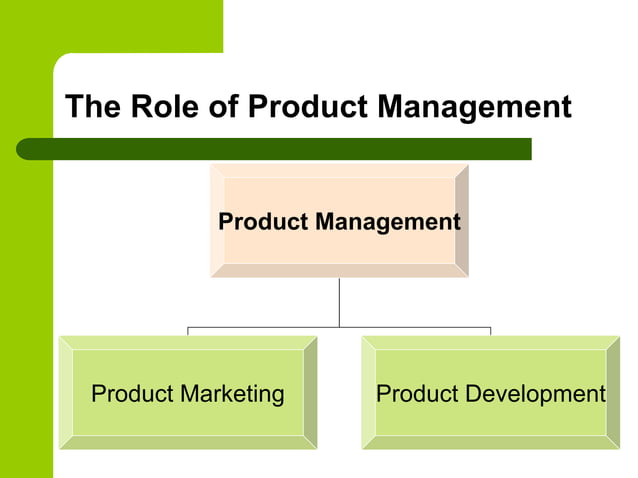 The Role of Product Management

Product Management

Product Marketing

Product Development